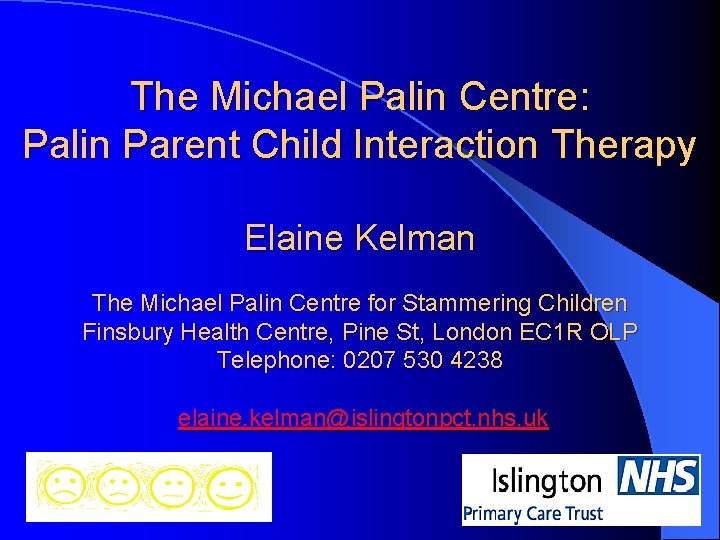 The Michael Palin Centre:
Palin Parent Child Interaction Therapy

Elaine Kelman

The Michael Palin Centre for Stammering Children
Finsbury Health Centre, Pine St, London EC1R OLP
Telephone: 0207 530 4238

elaine.kelman@islingtonpct.nhs.uk

Islington NHS
Primary Care Trust